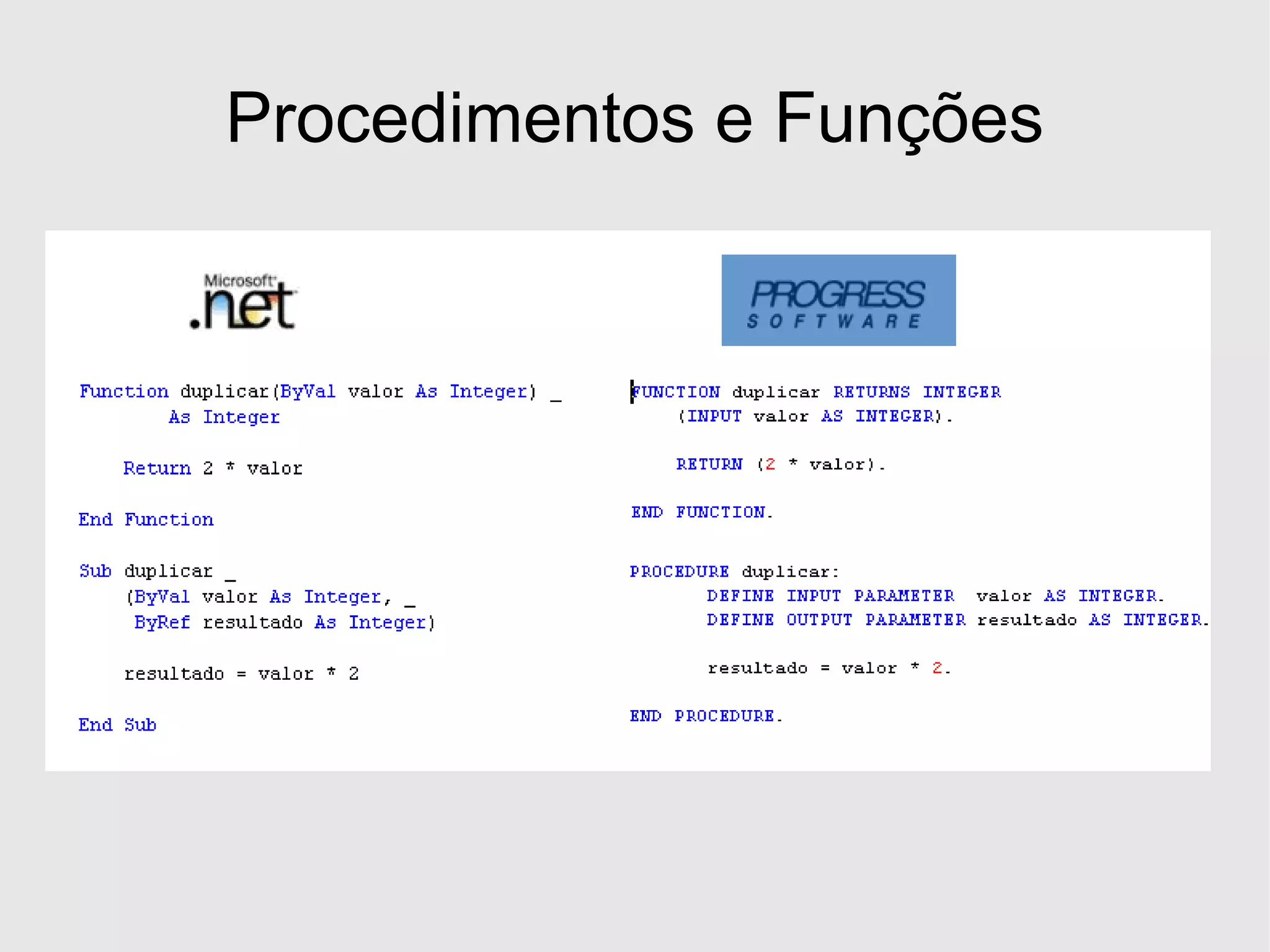 Procedimentos e Funções

Microsoft .net

Function duplicar(ByVal valor As Integer) _
As Integer

Return 2 * valor

End Function

Sub duplicar _
(ByVal valor As Integer, _
ByRef resultado As Integer)

resultado = valor * 2

End Sub

PROGRESS SOFTWARE

FUNCTION duplicar RETURNS INTEGER
(INPUT valor AS INTEGER).

RETURN (2 * valor).

END FUNCTION.

PROCEDURE duplicar:
DEFINE INPUT PARAMETER valor AS INTEGER.
DEFINE OUTPUT PARAMETER resultado AS INTEGER.

resultado = valor * 2.

END PROCEDURE.